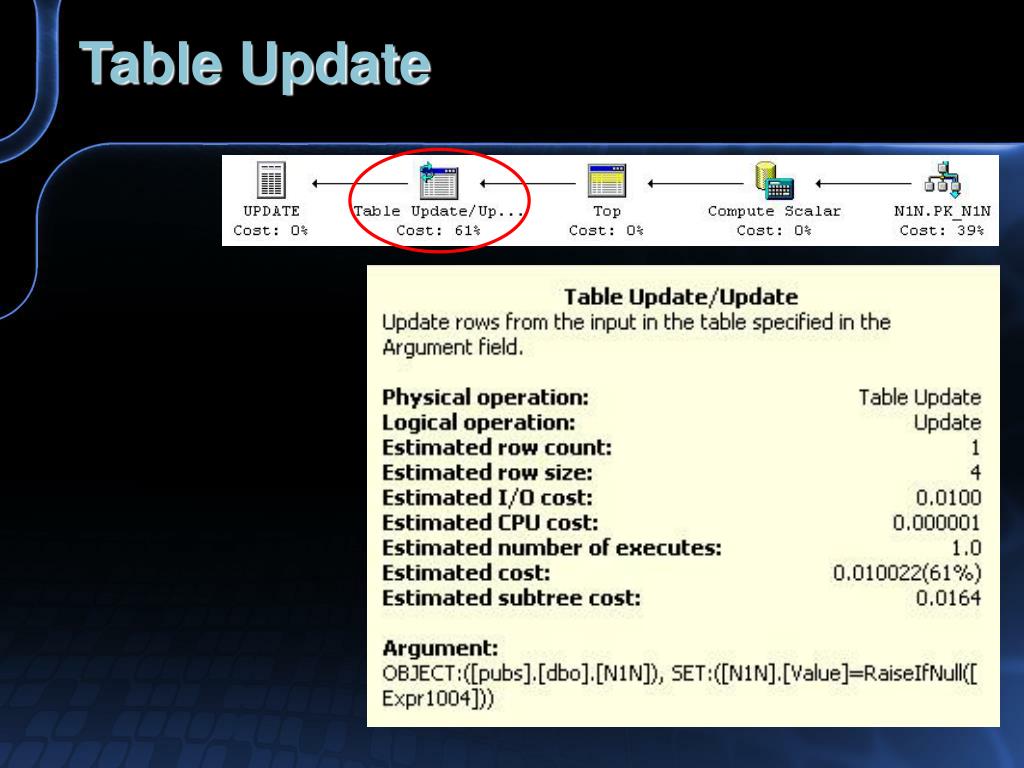 Table Update

UPDATE
Cost: 0%

Table Update/Up...
Cost: 61%

Top
Cost: 0%

Compute Scalar
Cost: 0%

N1N.PK_N1N
Cost: 39%

Table Update/Update
Update rows from the input in the table specified in the Argument field.

| | |
|---|---|
| Physical operation: | Table Update |
| Logical operation: | Update |
| Estimated row count: | 1 |
| Estimated row size: | 4 |
| Estimated I/O cost: | 0.0100 |
| Estimated CPU cost: | 0.000001 |
| Estimated number of executes: | 1.0 |
| Estimated cost: | 0.010022(61%) |
| Estimated subtree cost: | 0.0164 |

Argument:
OBJECT:([pubs].[dbo].[N1N]), SET:([N1N].[Value]=RaiseIfNull([Expr1004]))